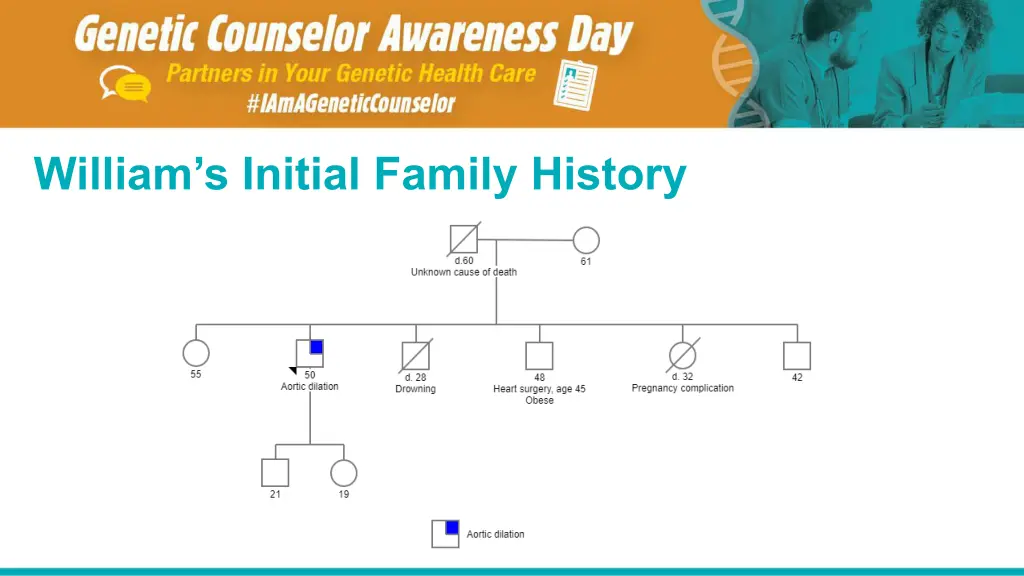 Genetic Counselor Awareness Day
Partners in Your Genetic Health Care
#IAmAGeneticCounselor

William's Initial Family History

d.60
Unknown cause of death

61

55

50
Aortic dilation

d. 28
Drowning

48
Heart surgery, age 45
Obese

d. 32
Pregnancy complication

42

21

19

Aortic dilation